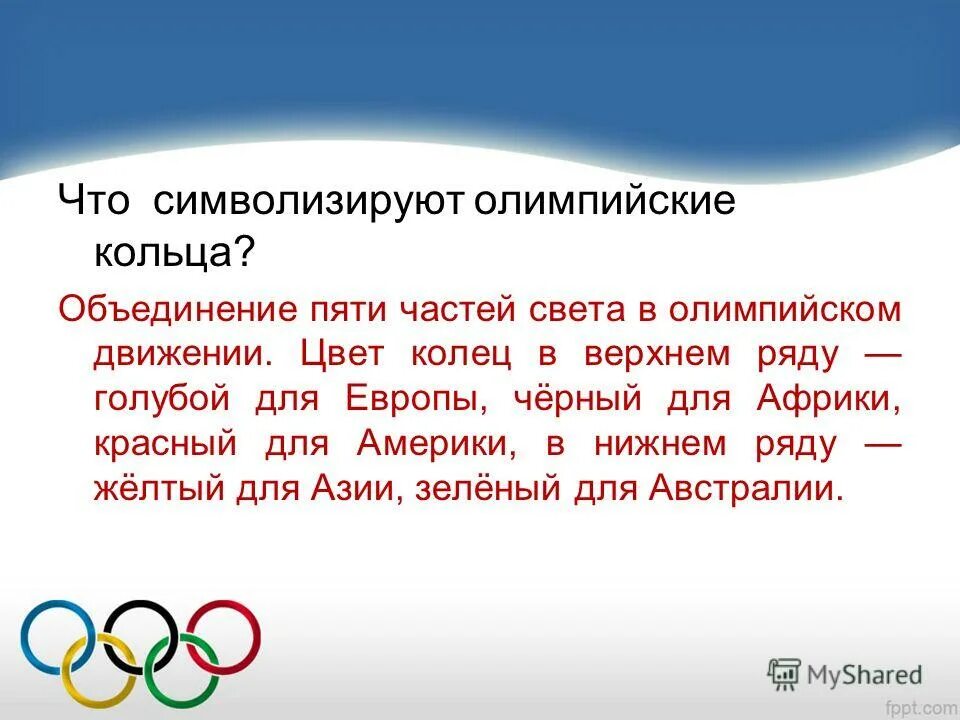 Что символизируют олимпийские кольца?

Объединение пяти частей света в олимпийском движении. Цвет колец в верхнем ряду — голубой для Европы, чёрный для Африки, красный для Америки, в нижнем ряду — жёлтый для Азии, зелёный для Австралии.

MyShared

fppt.com